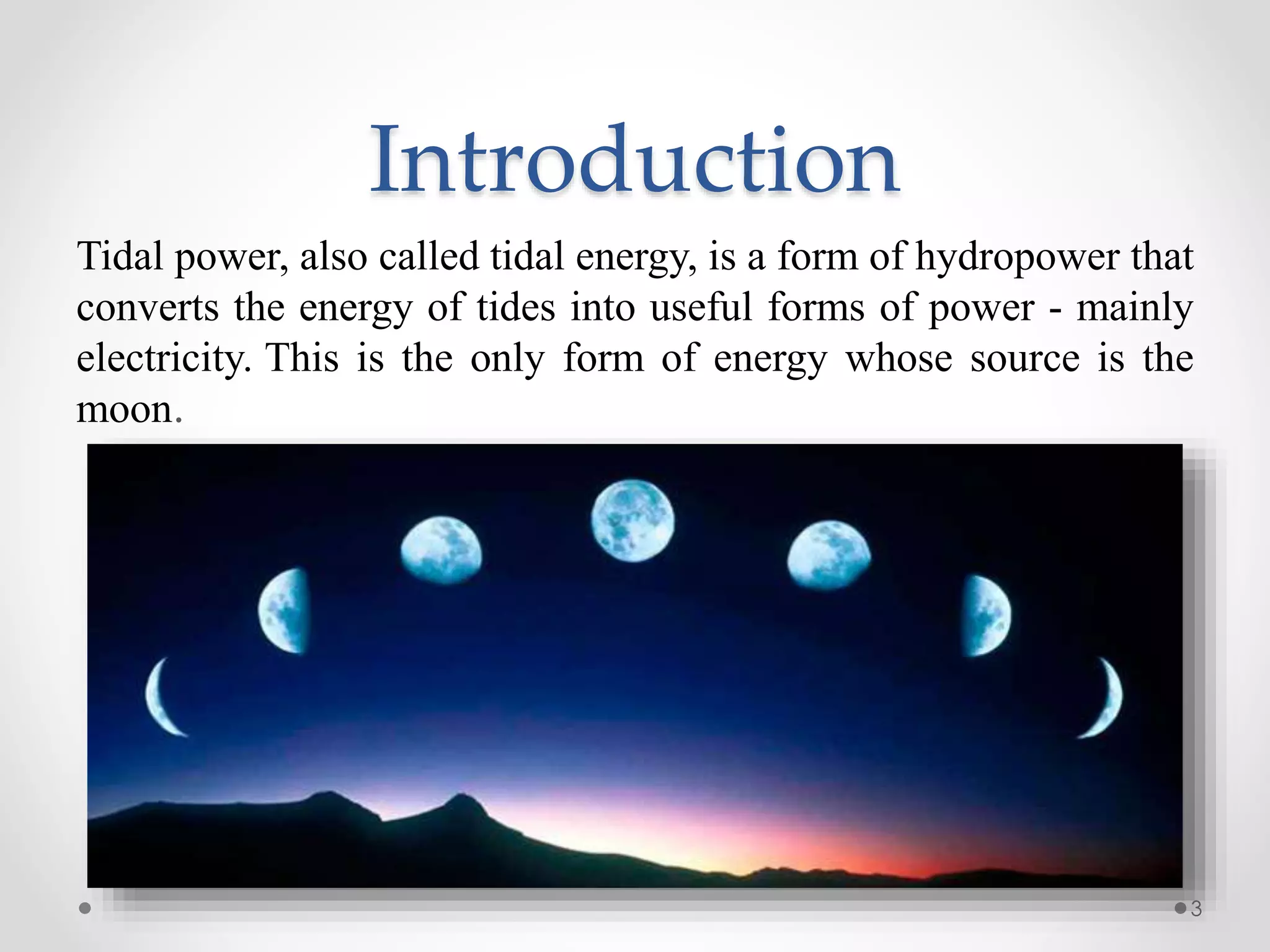 Introduction

Tidal power, also called tidal energy, is a form of hydropower that converts the energy of tides into useful forms of power - mainly electricity. This is the only form of energy whose source is the moon.

3